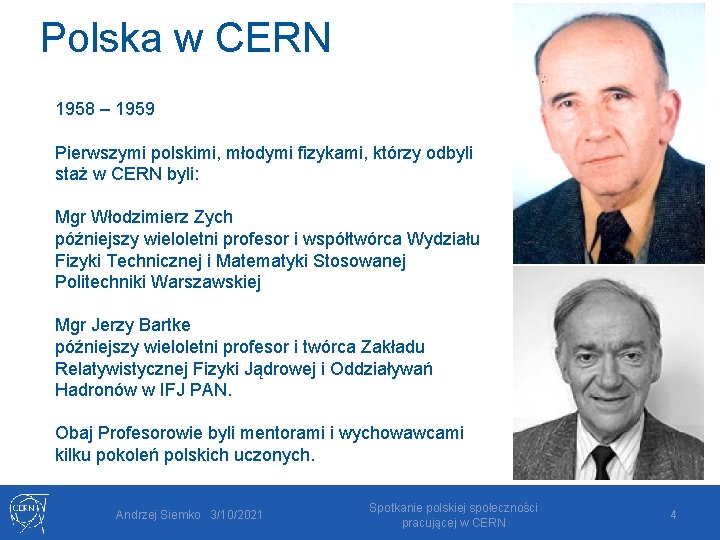 Polska w CERN

1958 – 1959

Pierwszymi polskimi, młodymi fizykami, którzy odbyli staż w CERN byli:

Mgr Włodzimierz Zych
późniejszy wieloletni profesor i współtwórca Wydziału Fizyki Technicznej i Matematyki Stosowanej Politechniki Warszawskiej

Mgr Jerzy Bartke
późniejszy wieloletni profesor i twórca Zakładu Relatywistycznej Fizyki Jądrowej i Oddziaływań Hadronów w IFJ PAN.

Obaj Profesorowie byli mentorami i wychowawcami kilku pokoleń polskich uczonych.

CERN

Andrzej Siemko 3/10/2021

Spotkanie polskiej społeczności pracującej w CERN

4